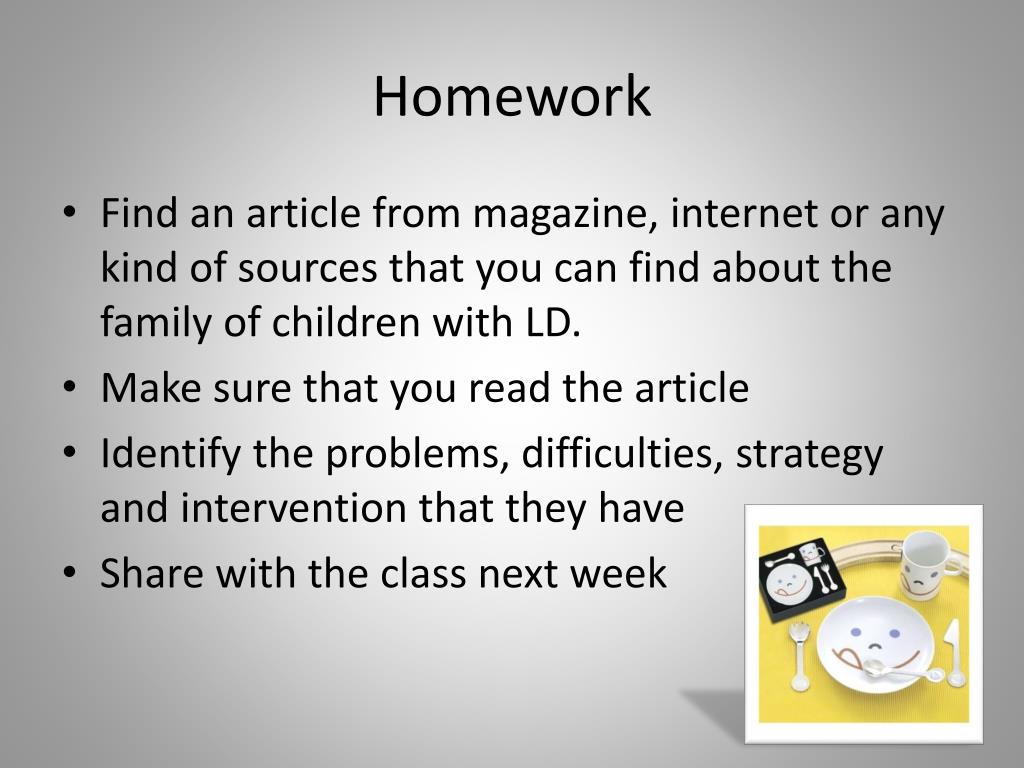 Homework

• Find an article from magazine, internet or any kind of sources that you can find about the family of children with LD.
• Make sure that you read the article
• Identify the problems, difficulties, strategy and intervention that they have
• Share with the class next week